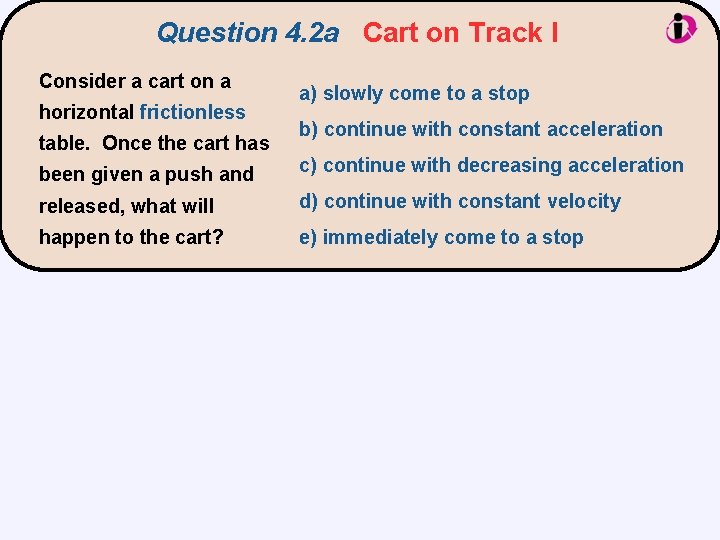 Question 4.2a Cart on Track I

Consider a cart on a horizontal frictionless table. Once the cart has been given a push and released, what will happen to the cart?

a) slowly come to a stop
b) continue with constant acceleration
c) continue with decreasing acceleration
d) continue with constant velocity
e) immediately come to a stop